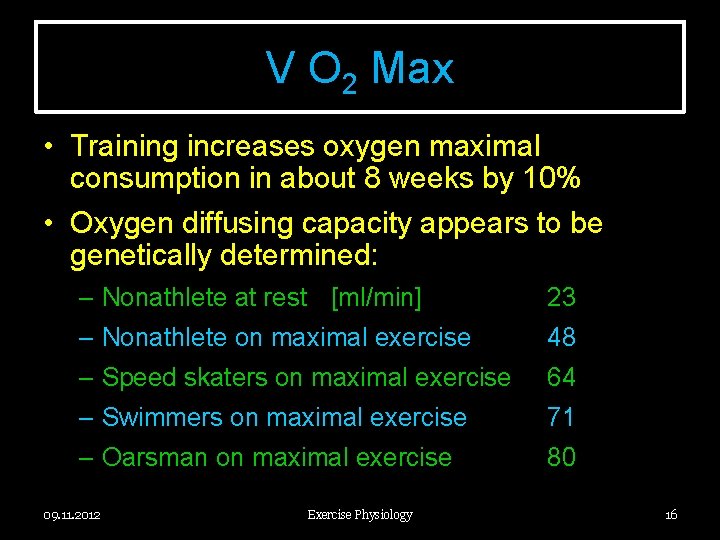 V $O_2$ Max

• Training increases oxygen maximal consumption in about 8 weeks by 10%

• Oxygen diffusing capacity appears to be genetically determined:

– Nonathlete at rest [ml/min] 23

– Nonathlete on maximal exercise 48

– Speed skaters on maximal exercise 64

– Swimmers on maximal exercise 71

– Oarsman on maximal exercise 80

09.11.2012 Exercise Physiology 16